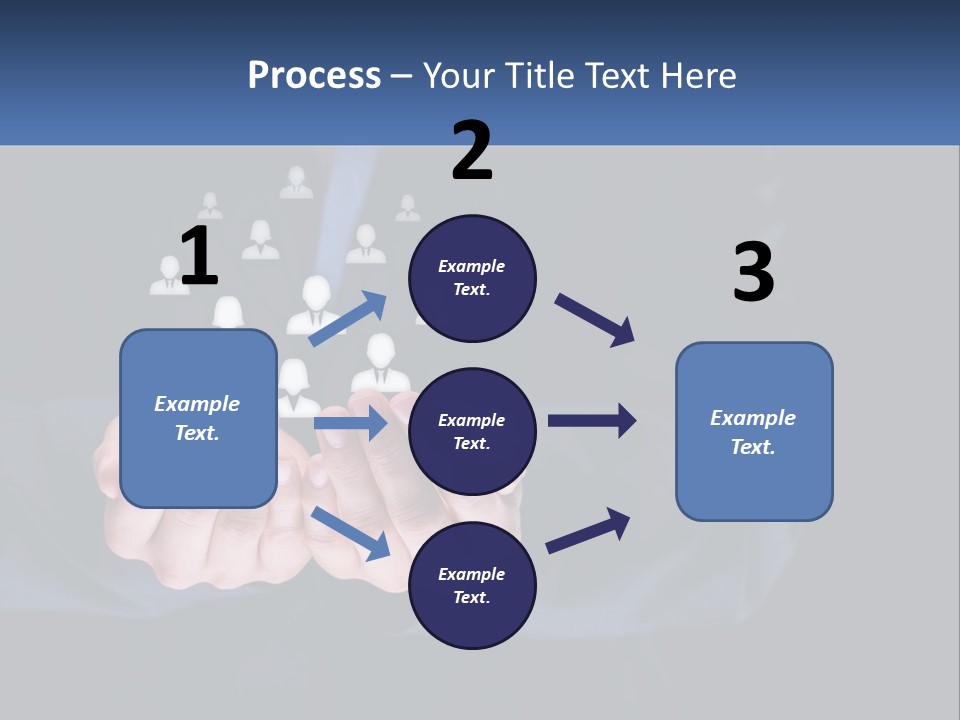 Process – Your Title Text Here

1

Example Text.

2

Example Text.

Example Text.

Example Text.

3

Example Text.